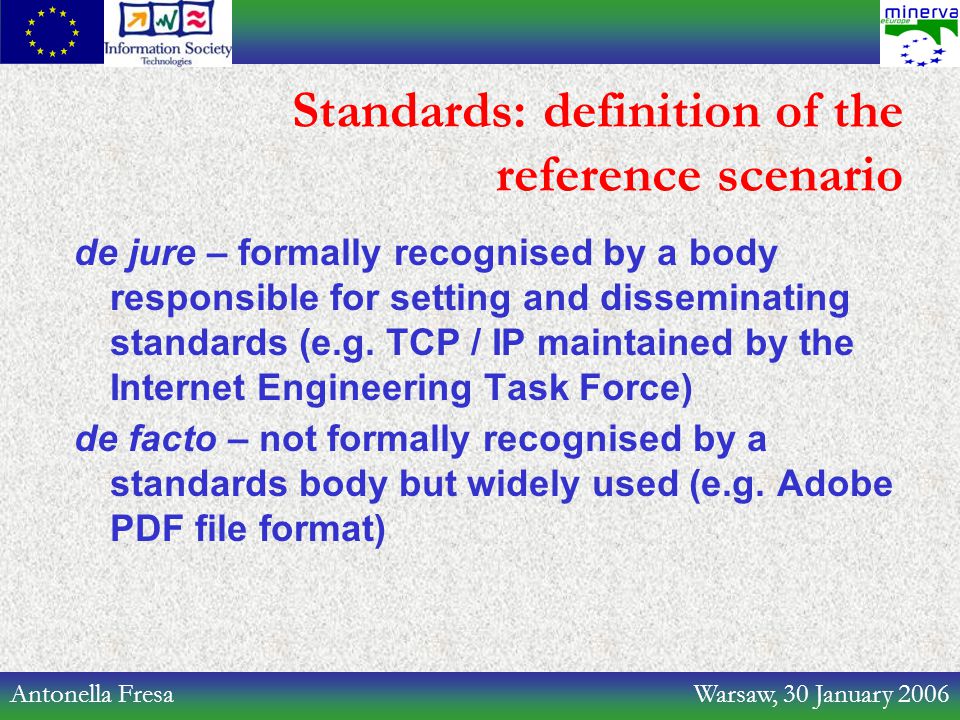 Information Society Technologies

minerva europe

Standards: definition of the reference scenario

de jure – formally recognised by a body responsible for setting and disseminating standards (e.g. TCP / IP maintained by the Internet Engineering Task Force)

de facto – not formally recognised by a standards body but widely used (e.g. Adobe PDF file format)

Antonella Fresa

Warsaw, 30 January 2006